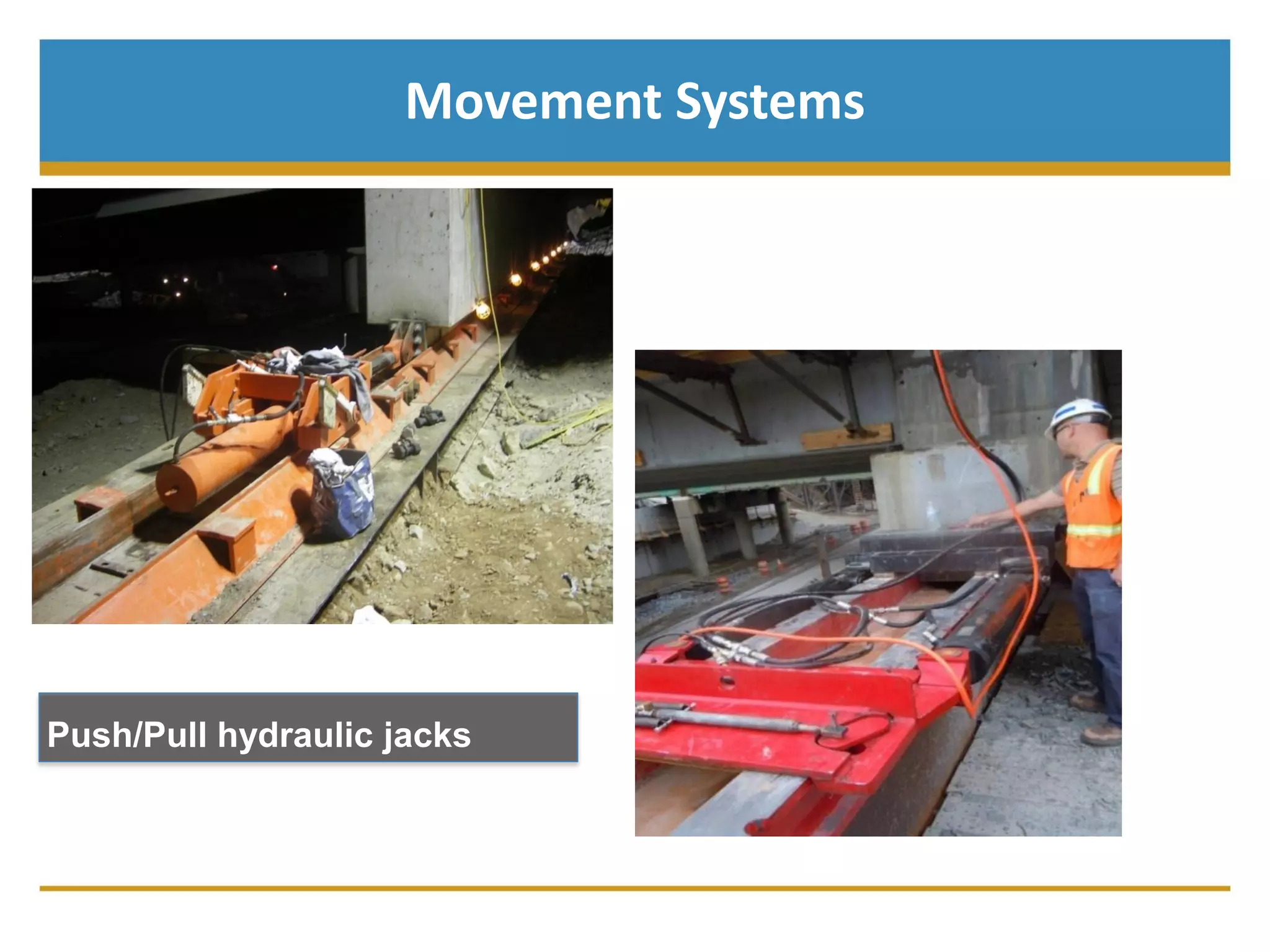 Movement Systems

Push/Pull hydraulic jacks